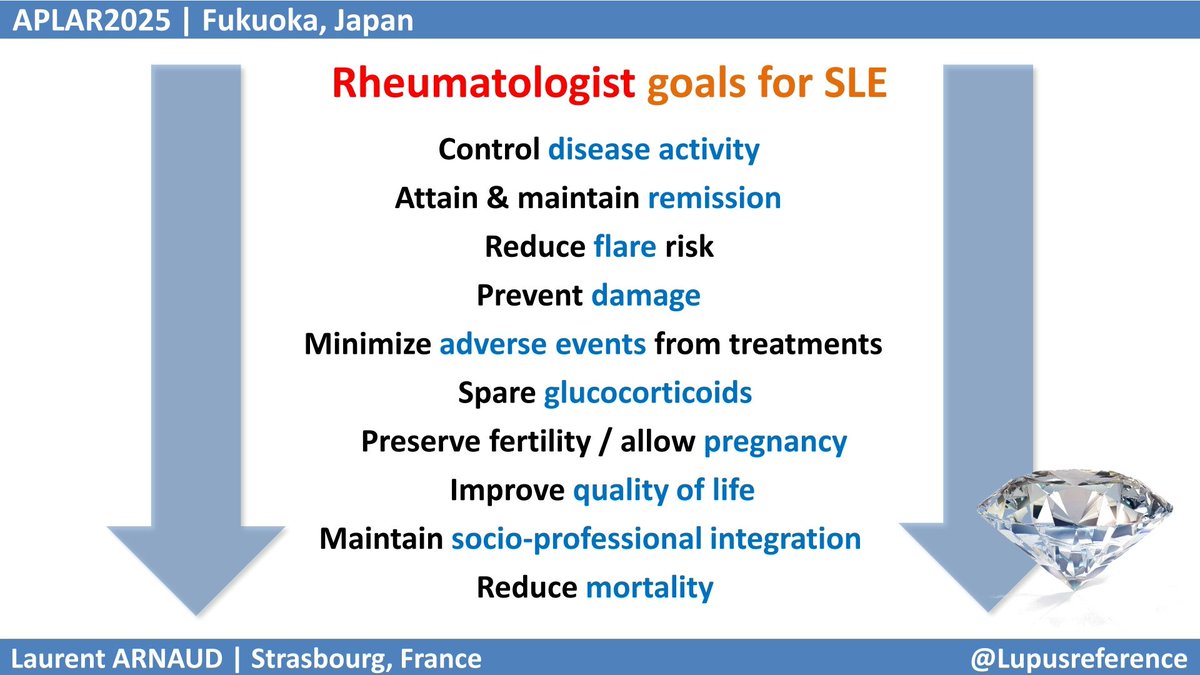 APLAR2025 | Fukuoka, Japan

Rheumatologist goals for SLE

Control disease activity

Attain & maintain remission

Reduce flare risk

Prevent damage

Minimize adverse events from treatments

Spare glucocorticoids

Preserve fertility / allow pregnancy

Improve quality of life

Maintain socio-professional integration

Reduce mortality

Laurent ARNAUD | Strasbourg, France

@Lupusreference